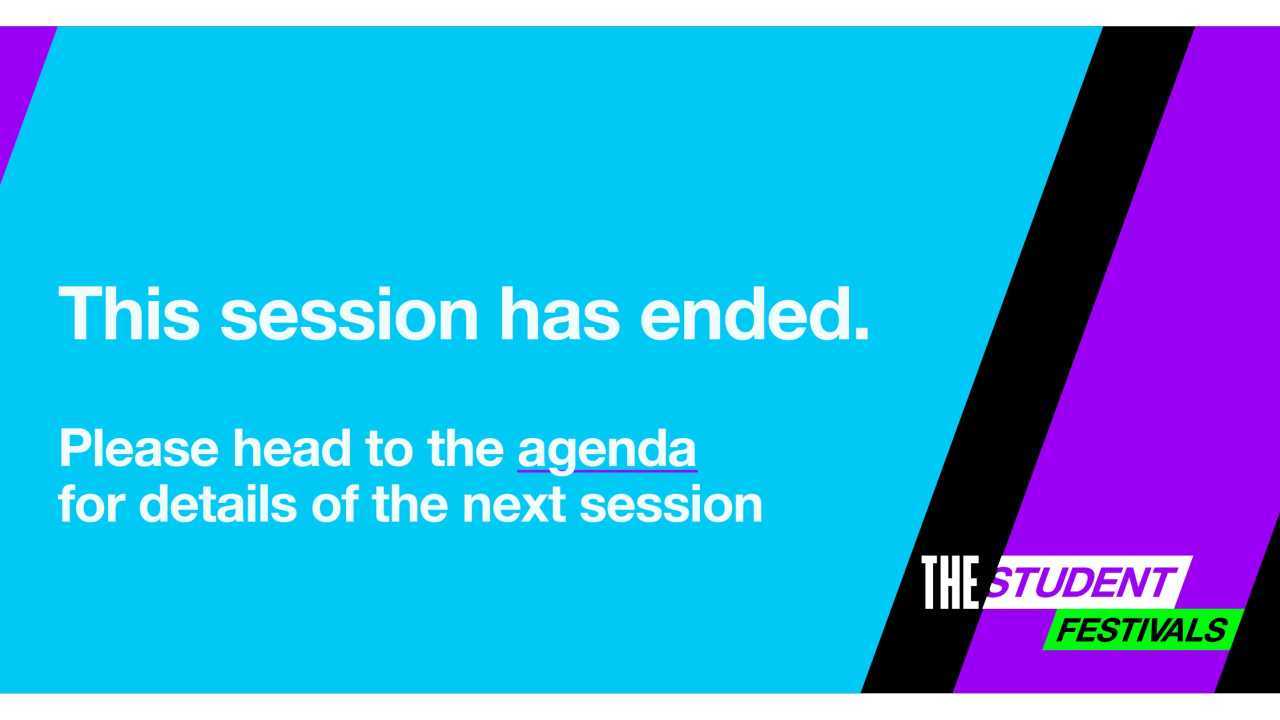 This session has ended.

Please head to the agenda for details of the next session

THE STUDENT FESTIVALS